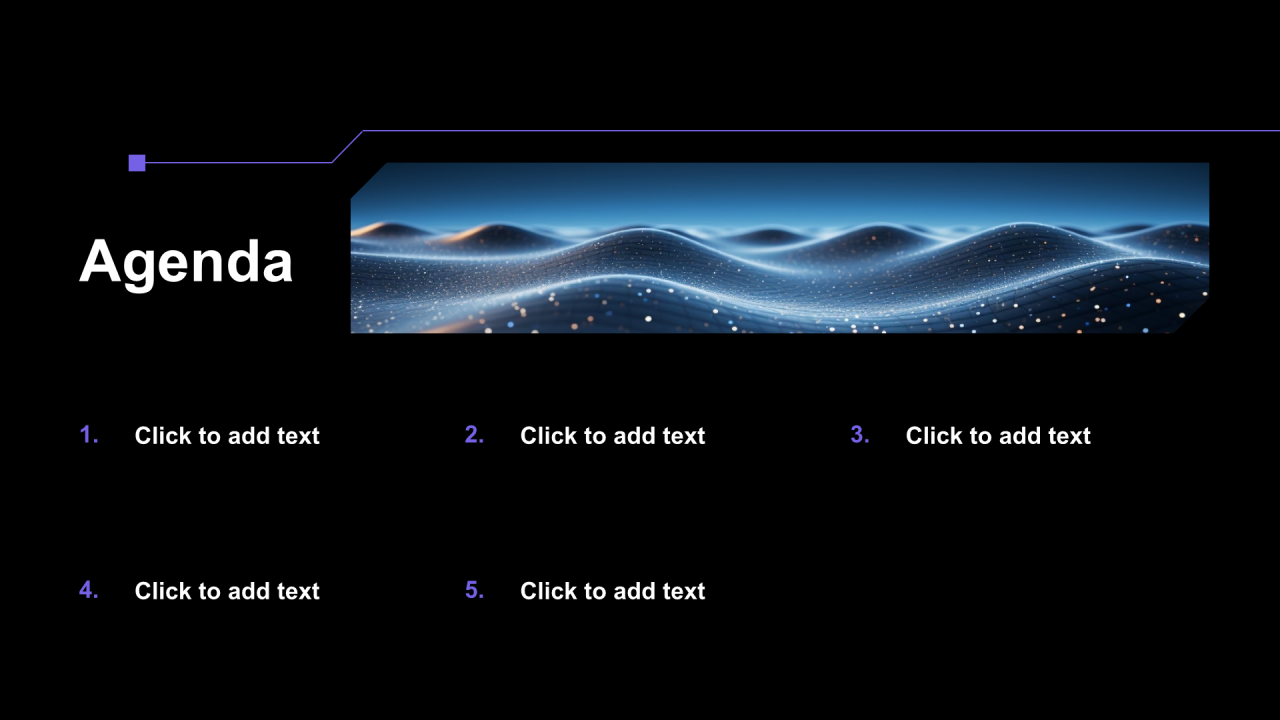 Agenda

1. Click to add text

2. Click to add text

3. Click to add text

4. Click to add text

5. Click to add text